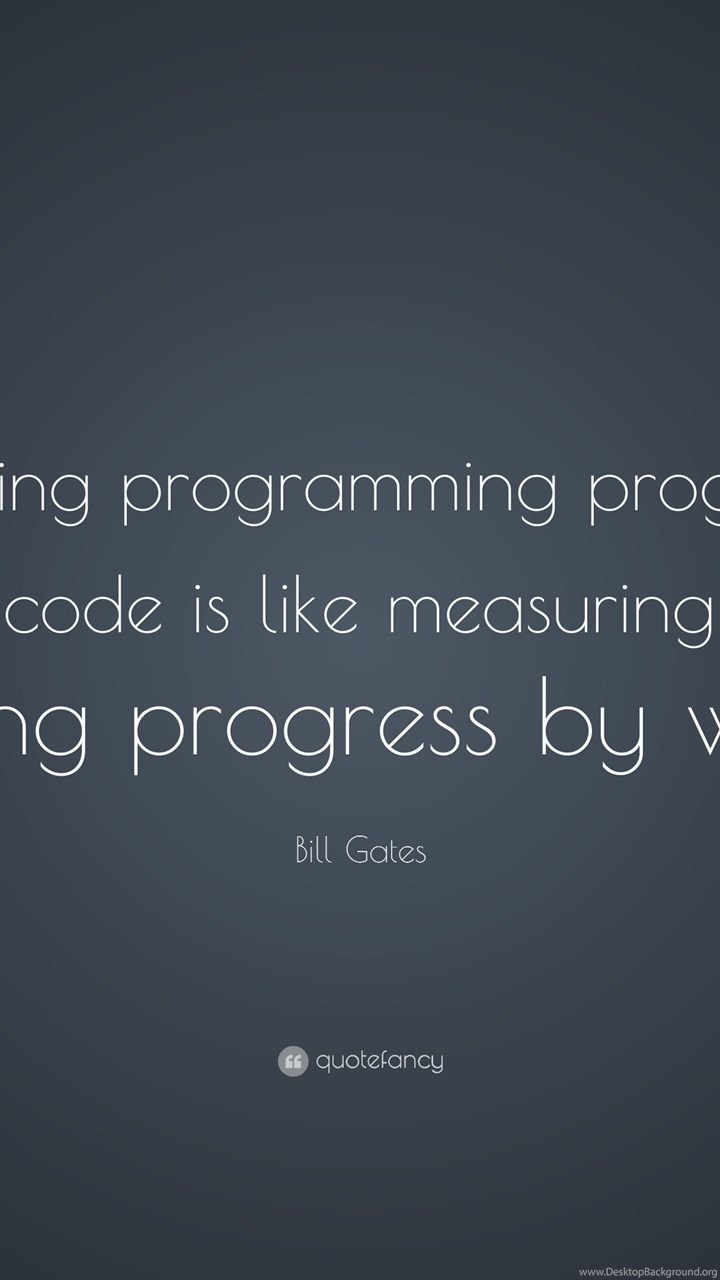 ing programming prog

code is like measuring

ng progress by w

Bill Gates

quotefancy

www.DesktopBackground.org